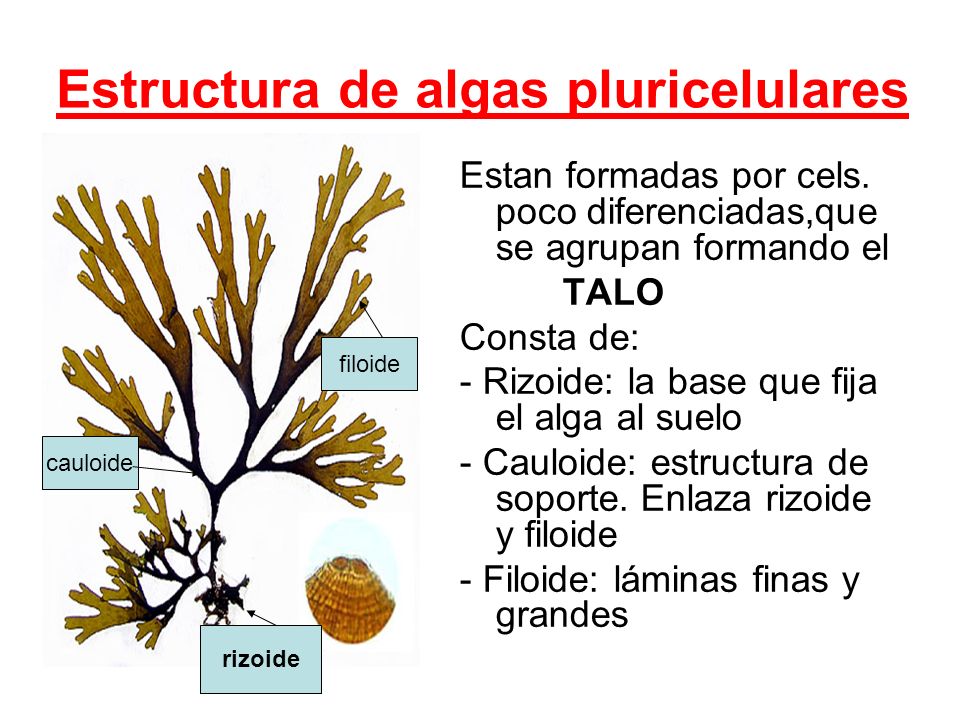 Estructura de algas pluricelulares

filoide

cauloide

rizoide

Estan formadas por cels. poco diferenciadas,que se agrupan formando el

TALO

Consta de:

- Rizoide: la base que fija el alga al suelo

- Cauloide: estructura de soporte. Enlaza rizoide y filoide

- Filoide: láminas finas y grandes